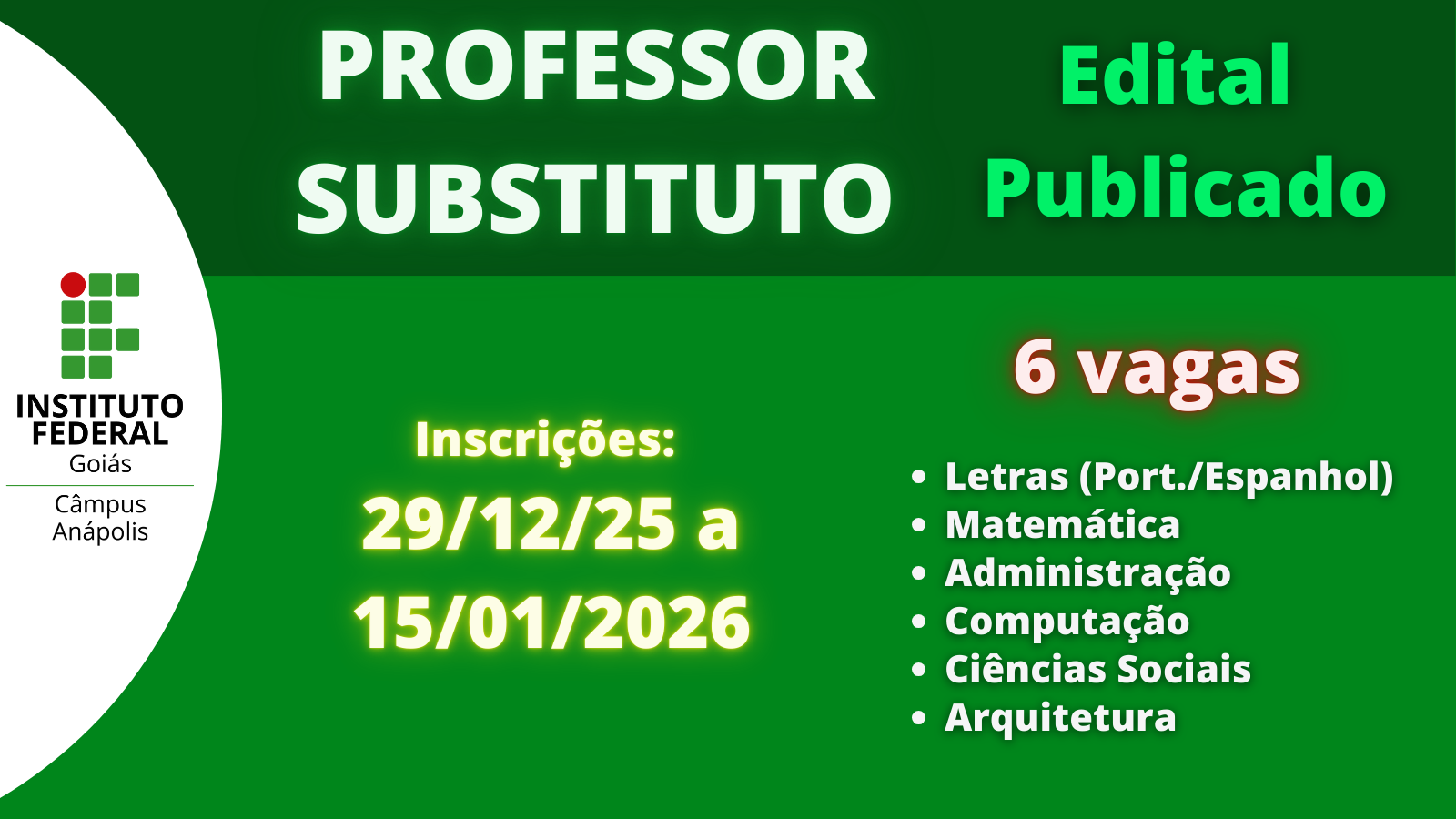 PROFESSOR SUBSTITUTO

Edital Publicado

INSTITUTO FEDERAL
Goiás
Câmpus Anápolis

Inscrições:
29/12/25 a 15/01/2026

6 vagas

• Letras (Port./Espanhol)
• Matemática
• Administração
• Computação
• Ciências Sociais
• Arquitetura